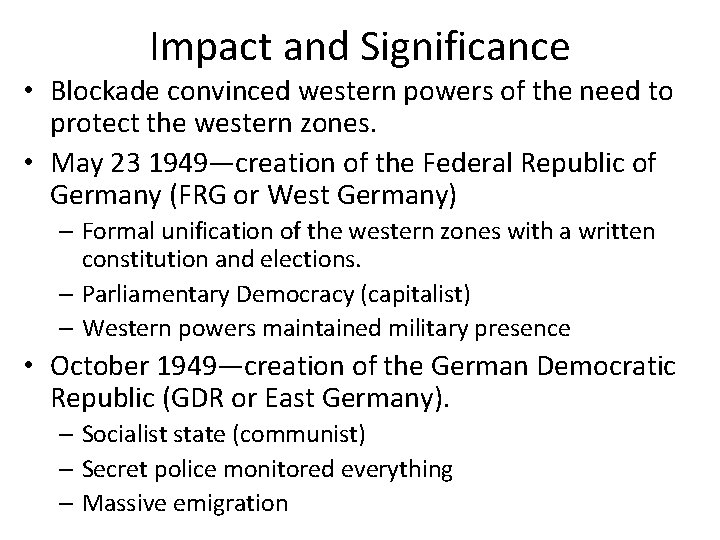 Impact and Significance

• Blockade convinced western powers of the need to protect the western zones.
• May 23 1949—creation of the Federal Republic of Germany (FRG or West Germany)
  – Formal unification of the western zones with a written constitution and elections.
  – Parliamentary Democracy (capitalist)
  – Western powers maintained military presence
• October 1949—creation of the German Democratic Republic (GDR or East Germany).
  – Socialist state (communist)
  – Secret police monitored everything
  – Massive emigration